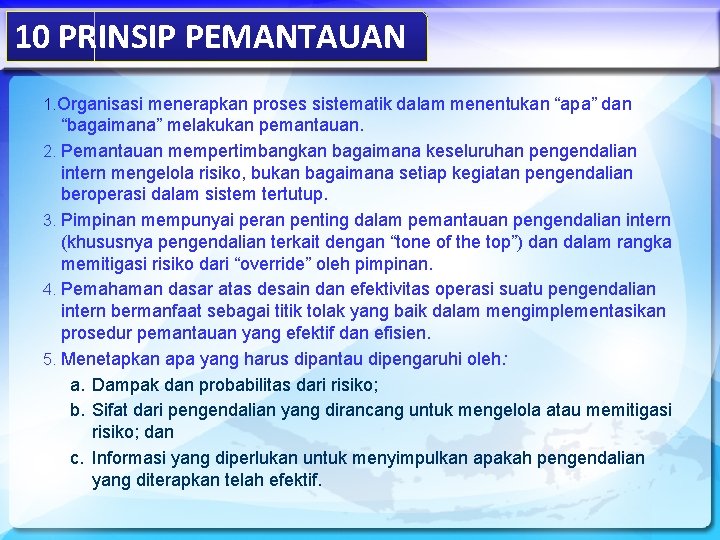 10 PRINSIP PEMANTAUAN

1. Organisasi menerapkan proses sistematik dalam menentukan “apa” dan “bagaimana” melakukan pemantauan.

2. Pemantauan mempertimbangkan bagaimana keseluruhan pengendalian intern mengelola risiko, bukan bagaimana setiap kegiatan pengendalian beroperasi dalam sistem tertutup.

3. Pimpinan mempunyai peran penting dalam pemantauan pengendalian intern (khususnya pengendalian terkait dengan “tone of the top”) dan dalam rangka memitigasi risiko dari “override” oleh pimpinan.

4. Pemahaman dasar atas desain dan efektivitas operasi suatu pengendalian intern bermanfaat sebagai titik tolak yang baik dalam mengimplementasikan prosedur pemantauan yang efektif dan efisien.

5. Menetapkan apa yang harus dipantau dipengaruhi oleh:

a. Dampak dan probabilitas dari risiko;

b. Sifat dari pengendalian yang dirancang untuk mengelola atau memitigasi risiko; dan

c. Informasi yang diperlukan untuk menyimpulkan apakah pengendalian yang diterapkan telah efektif.